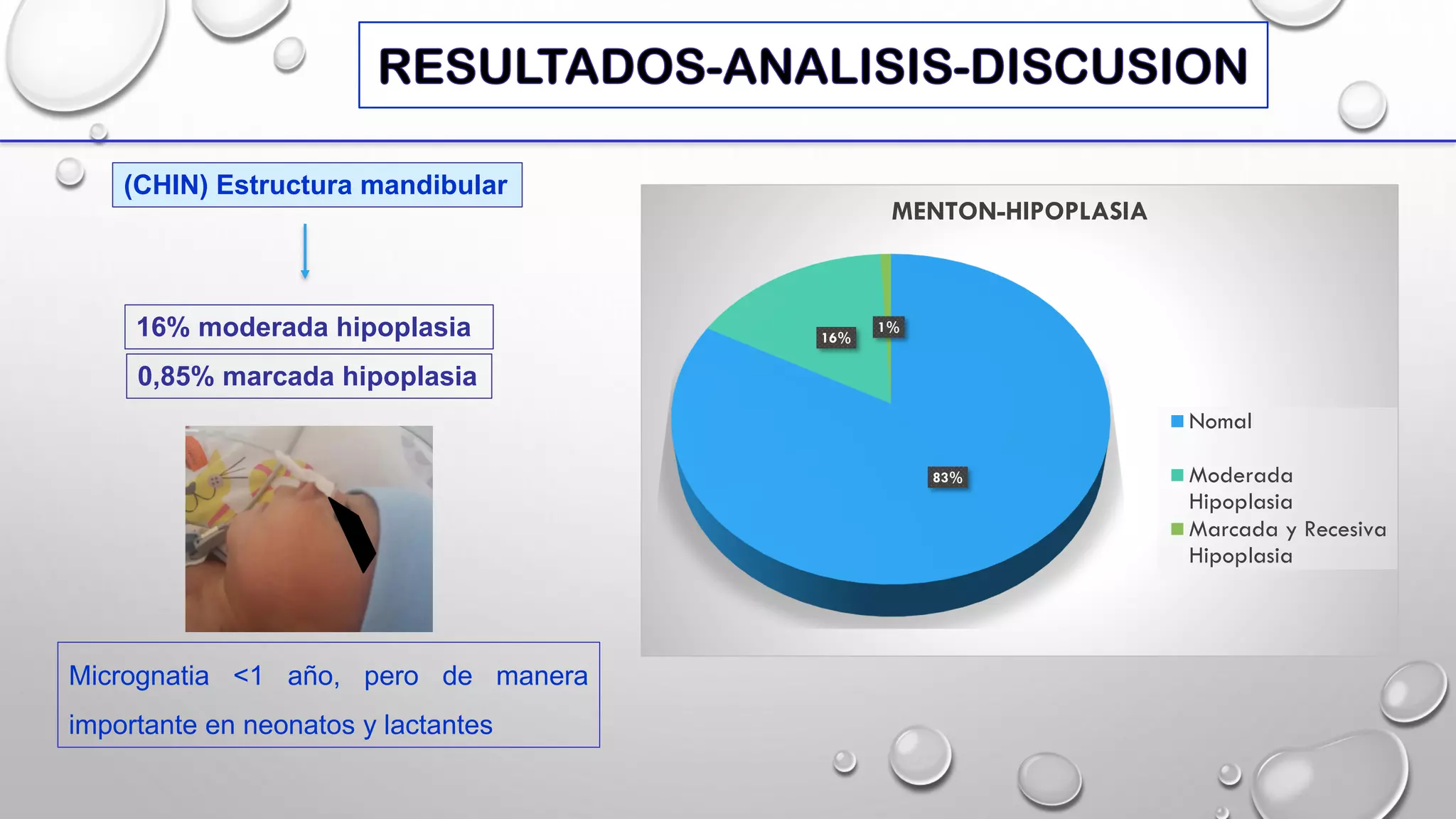 RESULTADOS-ANALISIS-DISCUSION

(CHIN) Estructura mandibular

16% moderada hipoplasia

0,85% marcada hipoplasia

Micrognatia <1 año, pero de manera importante en neonatos y lactantes

MENTON-HIPOPLASIA

16%

1%

83%

Nomal

Moderada Hipoplasia

Marcada y Recesiva Hipoplasia